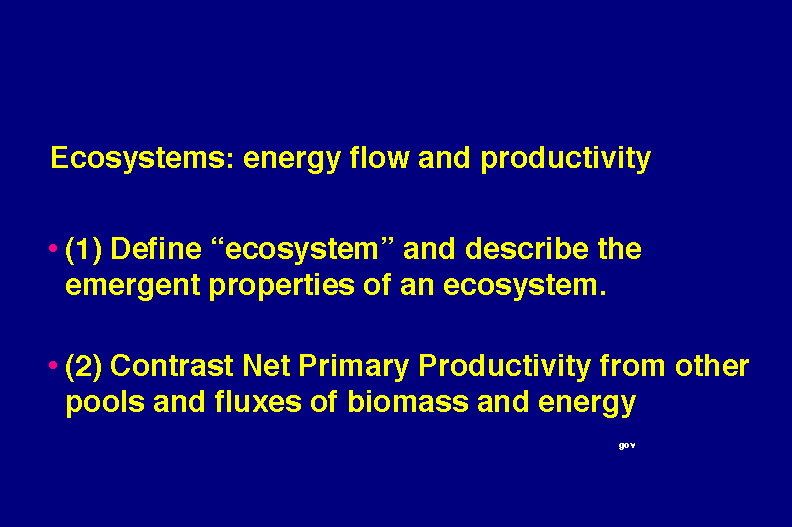 Ecosystems: energy flow and productivity

• (1) Define “ecosystem” and describe the emergent properties of an ecosystem.

• (2) Contrast Net Primary Productivity from other pools and fluxes of biomass and energy

gov